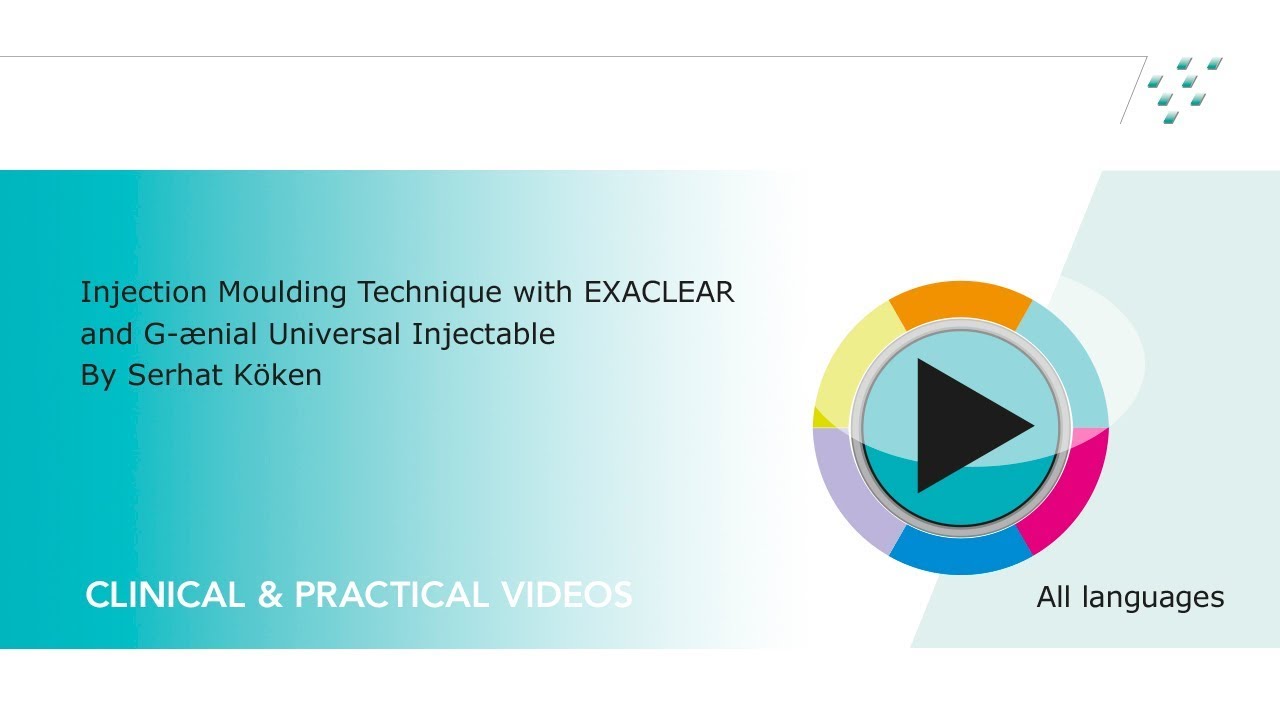 Injection Moulding Technique with EXACLEAR and G-ænial Universal Injectable
By Serhat Köken

CLINICAL & PRACTICAL VIDEOS

All languages